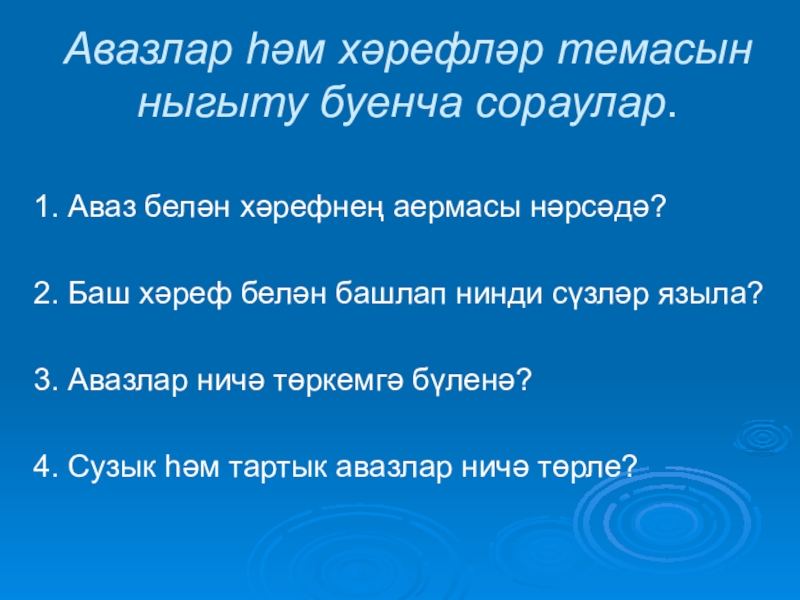 Авазлар һәм хәрефләр темасын ныгыту буенча сораулар.

1. Аваз белән хәрефнең аермасы нәрсәдә?

2. Баш хәреф белән башлап нинди сүзләр языла?

3. Авазлар ничә төркемгә бүленә?

4. Сузык һәм тартык авазлар ничә төрле?